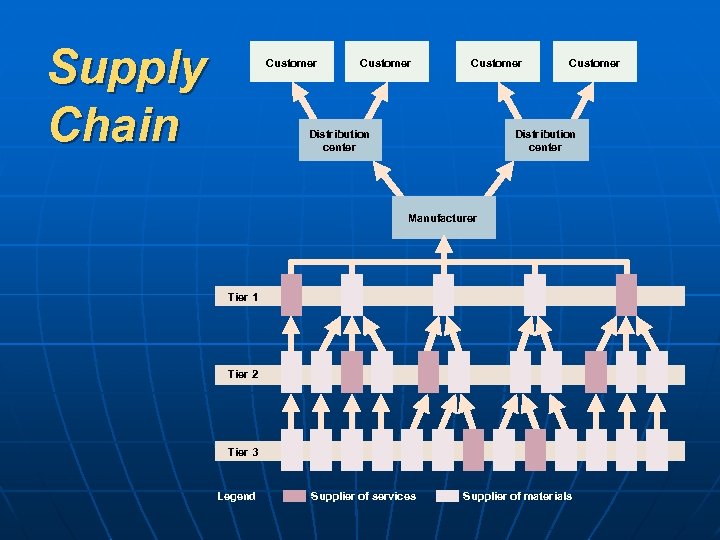 Supply Chain

Customer
Customer
Customer
Customer

Distribution center
Distribution center

Manufacturer

Tier 1
Tier 2
Tier 3

Legend
Supplier of services
Supplier of materials